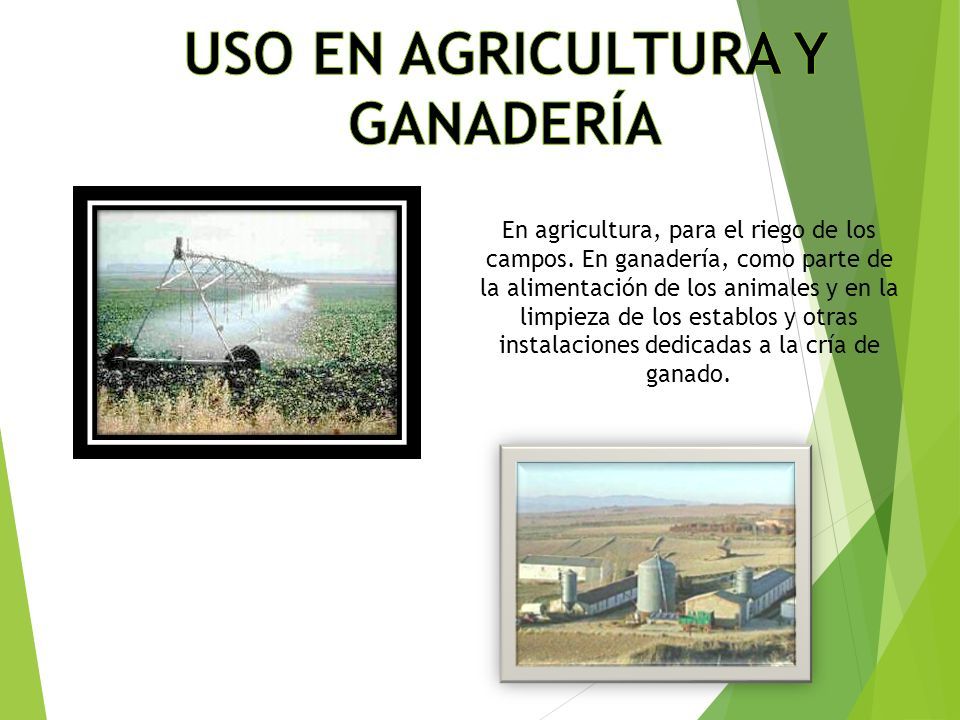 USO EN AGRICULTURA Y GANADERÍA

En agricultura, para el riego de los campos. En ganadería, como parte de la alimentación de los animales y en la limpieza de los establos y otras instalaciones dedicadas a la cría de ganado.